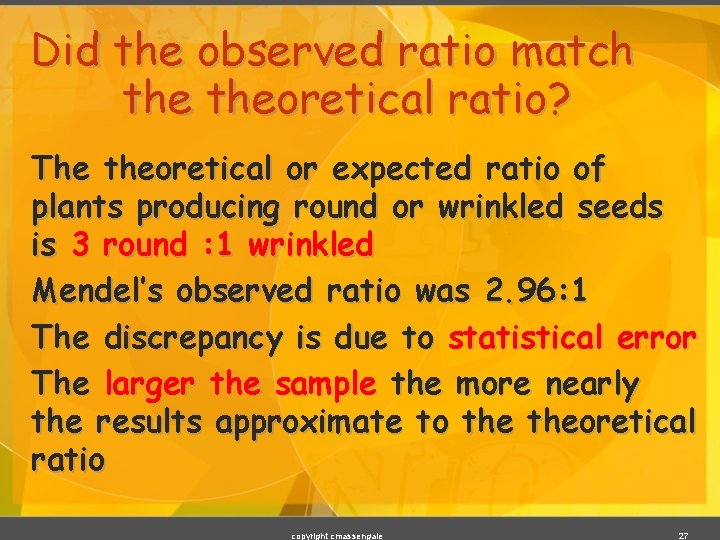 Did the observed ratio match the theoretical ratio?

The theoretical or expected ratio of plants producing round or wrinkled seeds is 3 round :1 wrinkled

Mendel's observed ratio was 2.96:1

The discrepancy is due to statistical error

The larger the sample the more nearly the results approximate to the theoretical ratio

copyright cmassengale

27